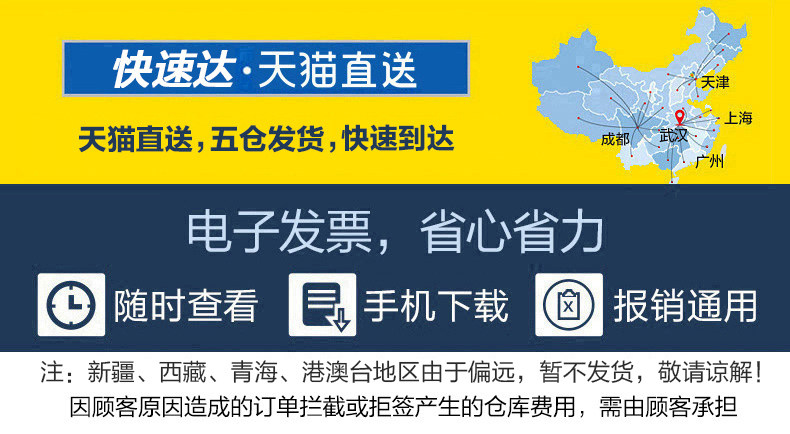 快速达·天猫直送

天猫直送，五仓发货，快速到达

天津
上海
成都
武汉
广州

电子发票，省心省力

随时查看 手机下载 报销通用

注：新疆、西藏、青海、港澳台地区由于偏远，暂不发货，敬请谅解！
因顾客原因造成的订单拦截或拒签产生的仓库费用，需由顾客承担